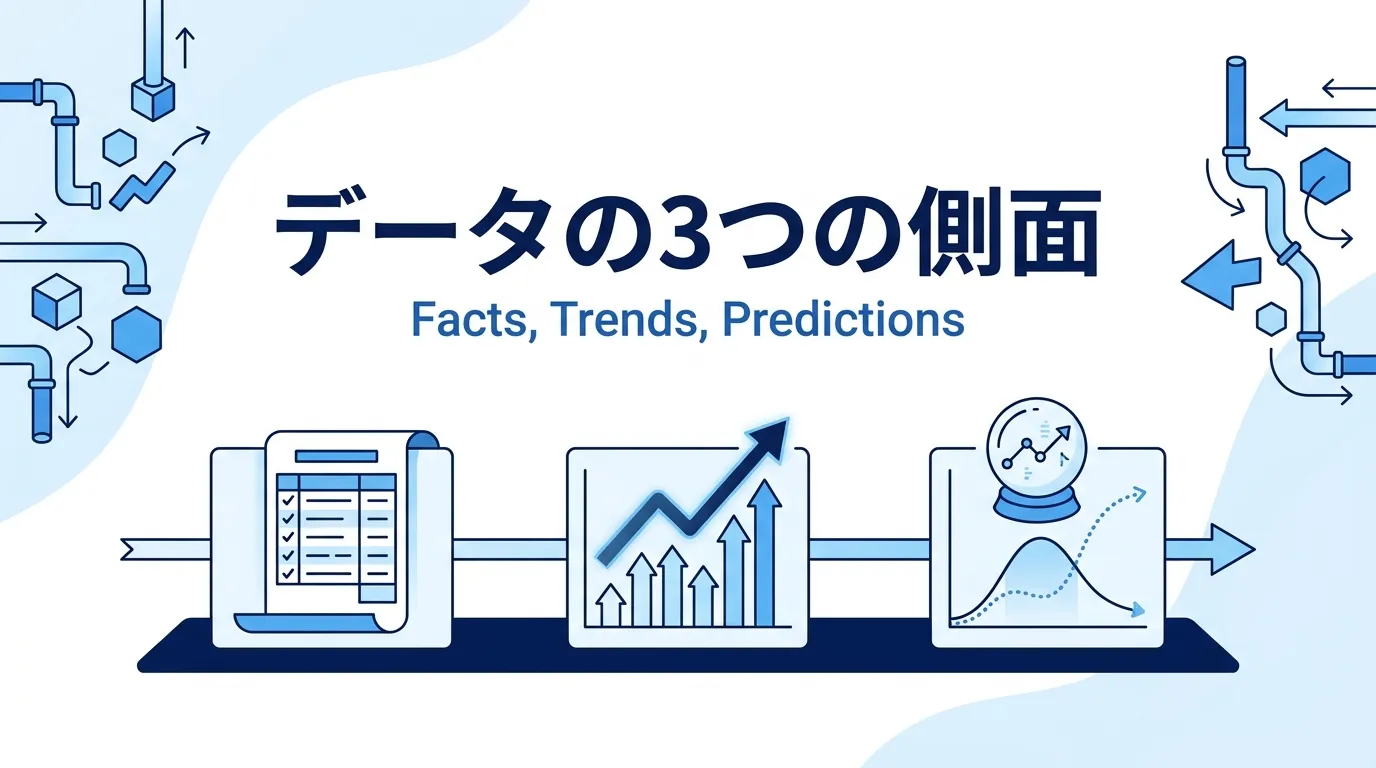 データの3つの側面

Facts, Trends, Predictions